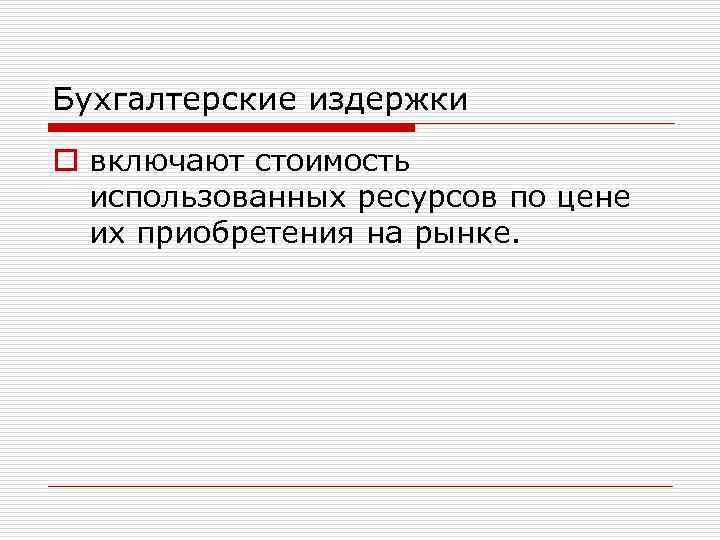 Бухгалтерские издержки

включают стоимость использованных ресурсов по цене их приобретения на рынке.